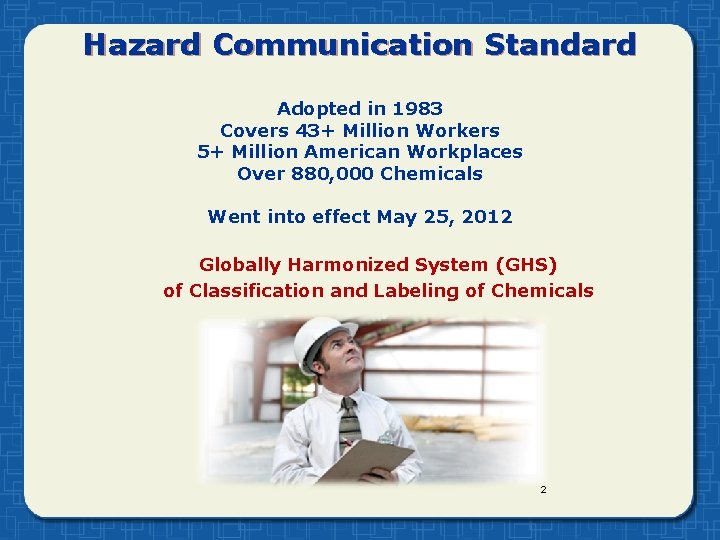 Hazard Communication Standard

Adopted in 1983
Covers 43+ Million Workers
5+ Million American Workplaces
Over 880,000 Chemicals

Went into effect May 25, 2012

Globally Harmonized System (GHS)
of Classification and Labeling of Chemicals

2